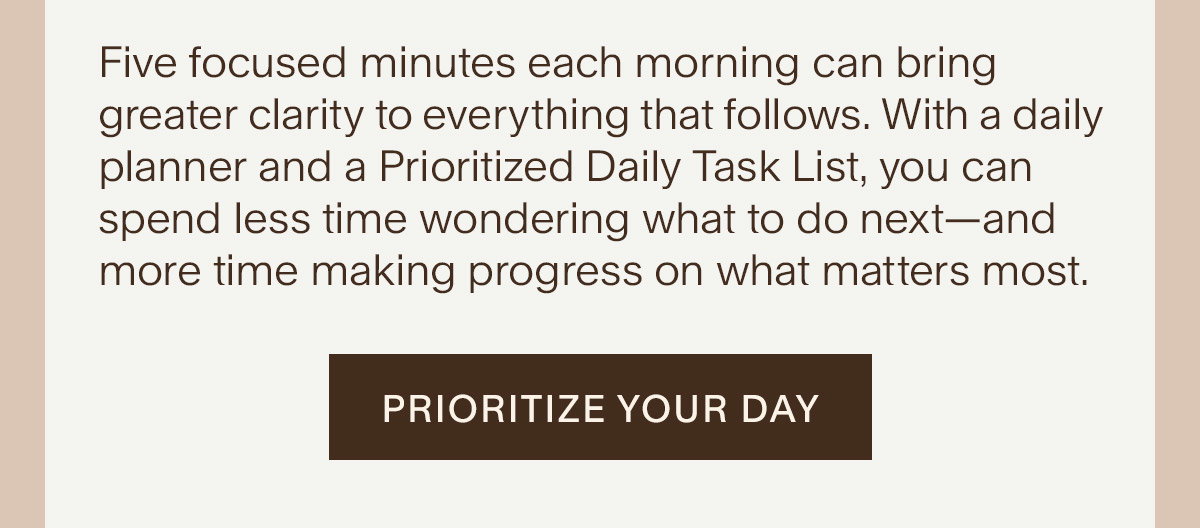 Five focused minutes each morning can bring greater clarity to everything that follows. With a daily planner and a Prioritized Daily Task List, you can spend less time wondering what to do next—and more time making progress on what matters most.

PRIORITIZE YOUR DAY